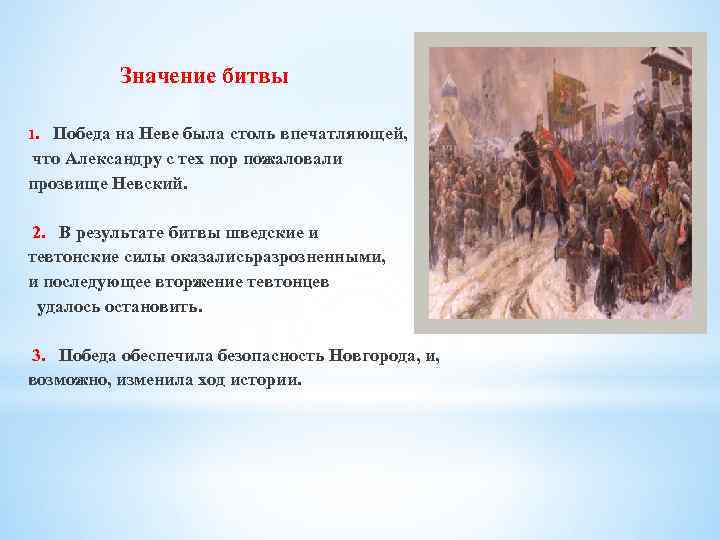 Значение битвы

1. Победа на Неве была столь впечатляющей, что Александру с тех пор пожаловали прозвище Невский.

2. В результате битвы шведские и тевтонские силы оказалисьразрозненными, и последующее вторжение тевтонцев удалось остановить.

3. Победа обеспечила безопасность Новгорода, и, возможно, изменила ход истории.